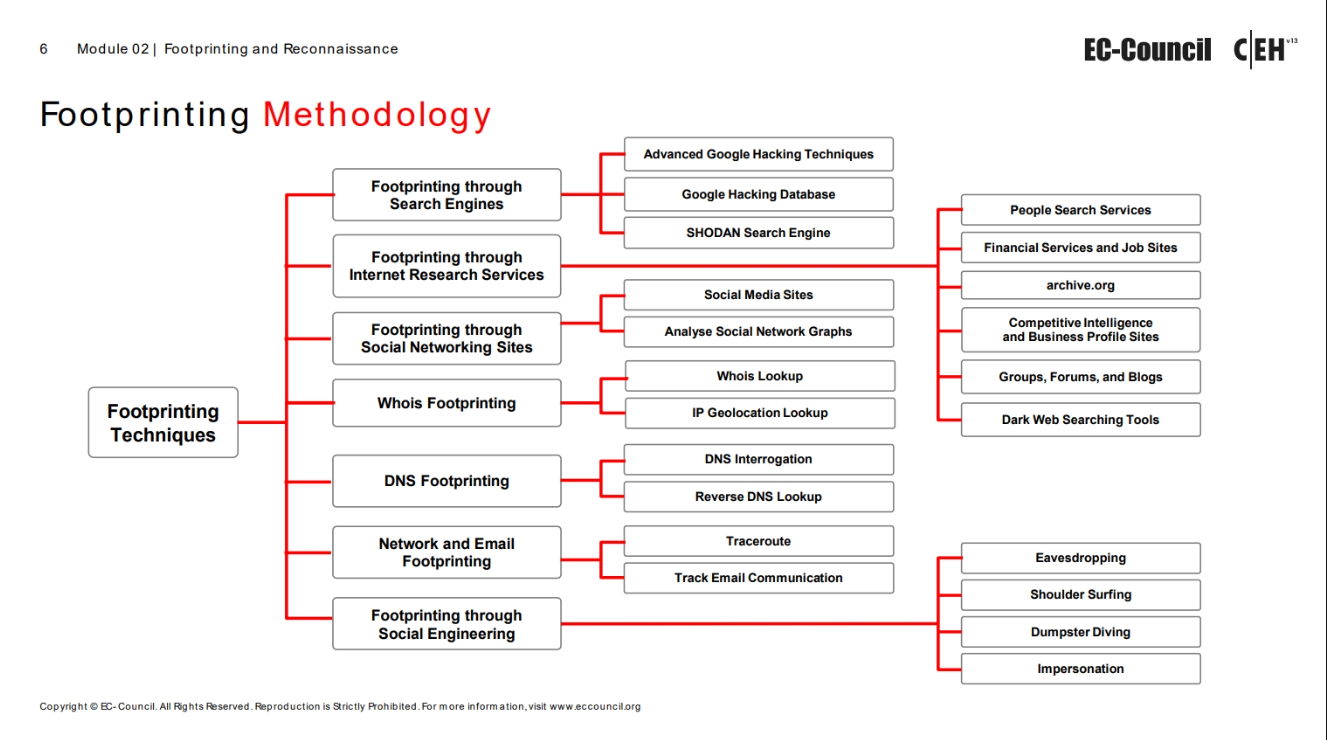 6 Module 02 | Footprinting and Reconnaissance

EC-Council C|EH v13

Footprinting Methodology

Footprinting Techniques

Footprinting through Search Engines

Advanced Google Hacking Techniques

Google Hacking Database

SHODAN Search Engine

Footprinting through Internet Research Services

People Search Services

Financial Services and Job Sites

archive.org

Competitive Intelligence and Business Profile Sites

Groups, Forums, and Blogs

Dark Web Searching Tools

Footprinting through Social Networking Sites

Social Media Sites

Analyse Social Network Graphs

Whois Footprinting

Whois Lookup

IP Geolocation Lookup

DNS Footprinting

DNS Interrogation

Reverse DNS Lookup

Network and Email Footprinting

Traceroute

Track Email Communication

Footprinting through Social Engineering

Eavesdropping

Shoulder Surfing

Dumpster Diving

Impersonation

Copyright © EC-Council. All Rights Reserved. Reproduction is Strictly Prohibited. For more information, visit www.eccouncil.org